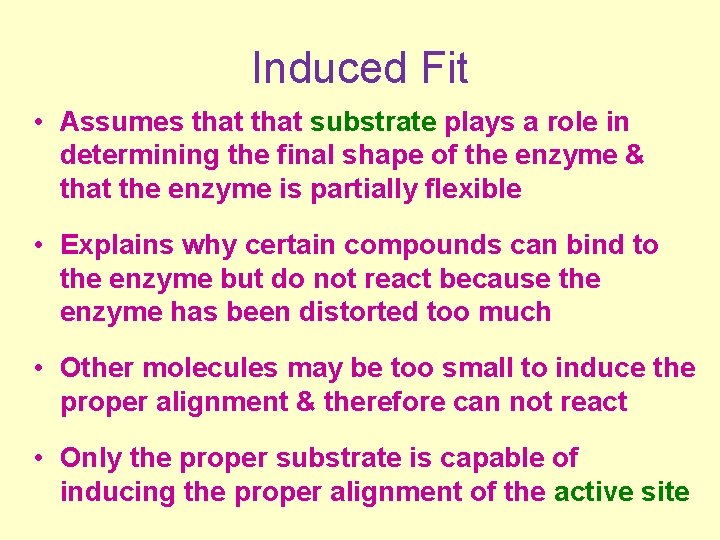 Induced Fit

• Assumes that that substrate plays a role in determining the final shape of the enzyme & that the enzyme is partially flexible

• Explains why certain compounds can bind to the enzyme but do not react because the enzyme has been distorted too much

• Other molecules may be too small to induce the proper alignment & therefore can not react

• Only the proper substrate is capable of inducing the proper alignment of the active site